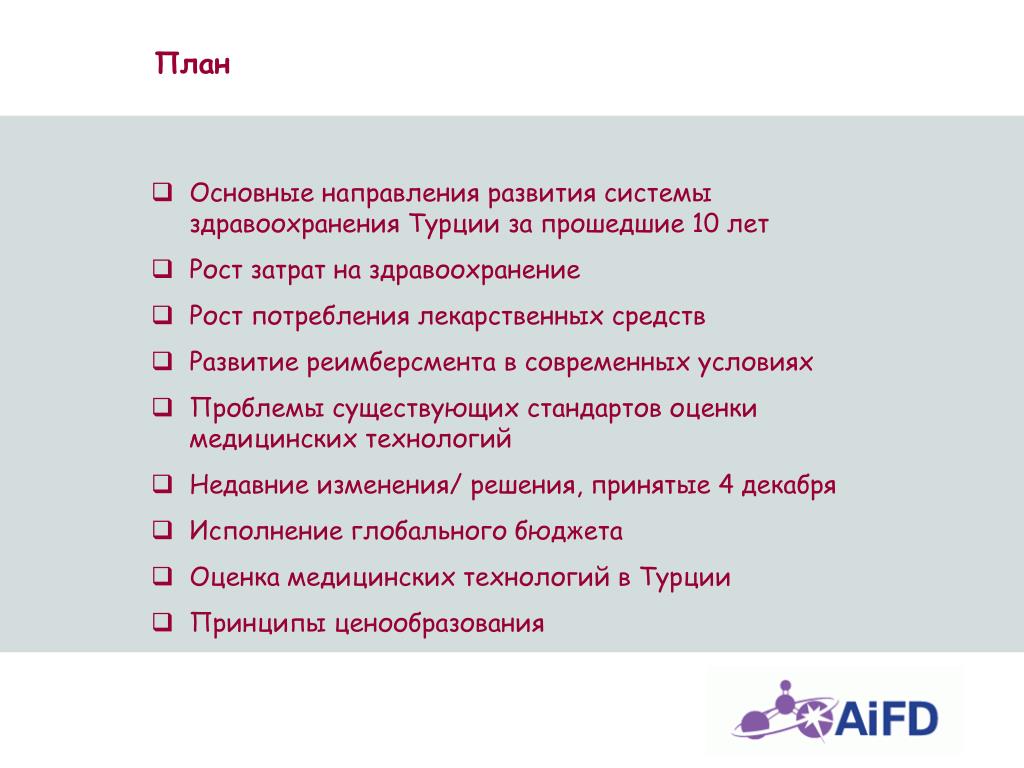 План

❑ Основные направления развития системы здравоохранения Турции за прошедшие 10 лет

❑ Рост затрат на здравоохранение

❑ Рост потребления лекарственных средств

❑ Развитие реимберсмента в современных условиях

❑ Проблемы существующих стандартов оценки медицинских технологий

❑ Недавние изменения/ решения, принятые 4 декабря

❑ Исполнение глобального бюджета

❑ Оценка медицинских технологий в Турции

❑ Принципы ценообразования

AiFD